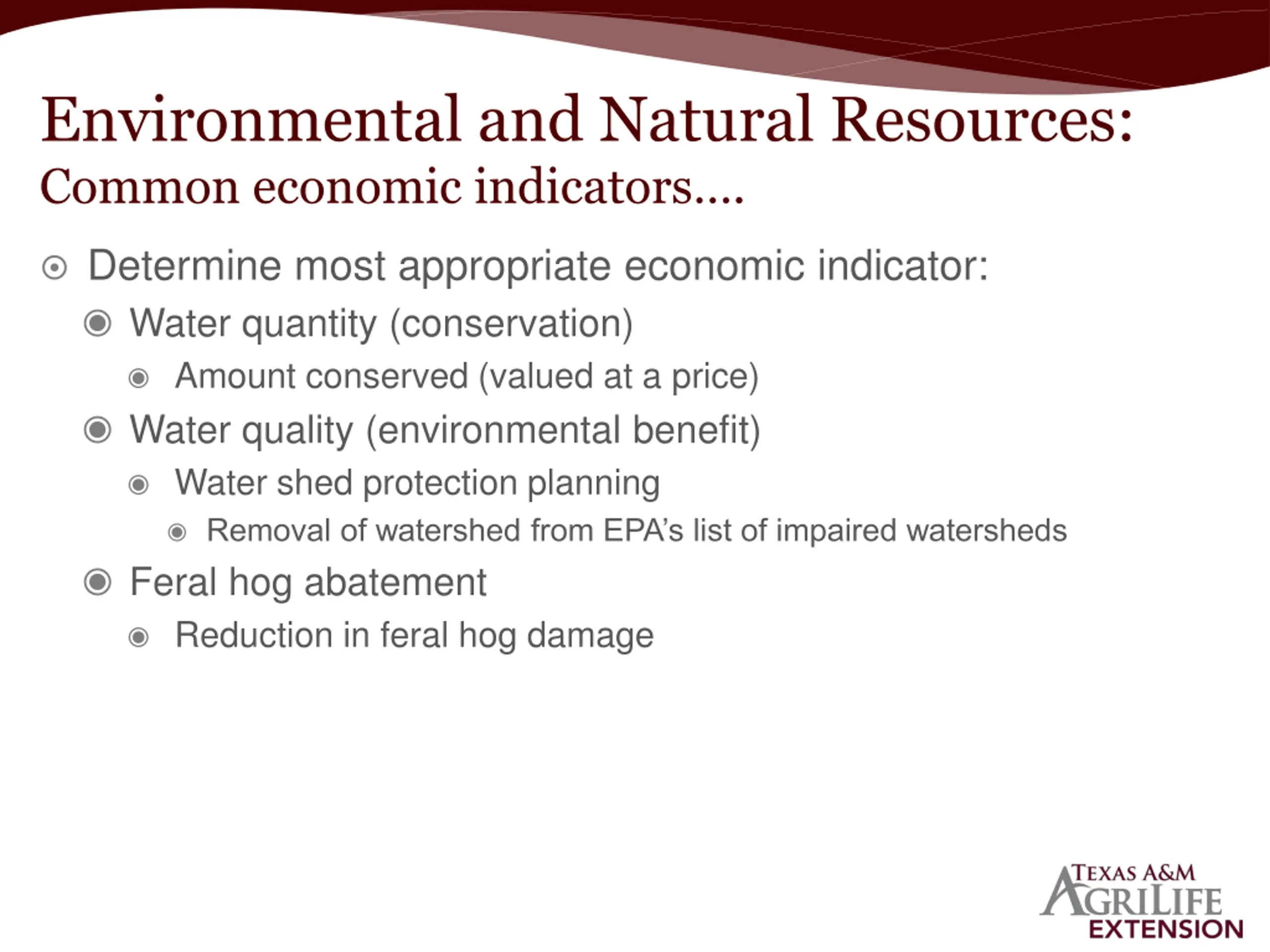 Environmental and Natural Resources:
Common economic indicators….

Determine most appropriate economic indicator:

Water quantity (conservation)

Amount conserved (valued at a price)

Water quality (environmental benefit)

Water shed protection planning

Removal of watershed from EPA's list of impaired watersheds

Feral hog abatement

Reduction in feral hog damage

TEXAS A&M AGRILIFE EXTENSION